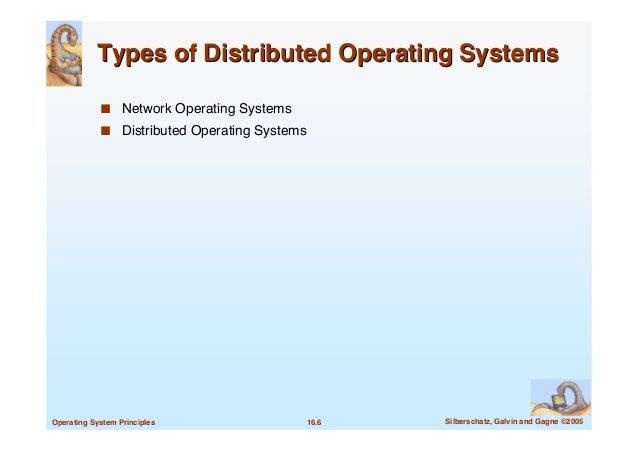 Types of Distributed Operating Systems

■ Network Operating Systems
■ Distributed Operating Systems

Operating System Principles 16.6 Silberschatz, Galvin and Gagne ©2005